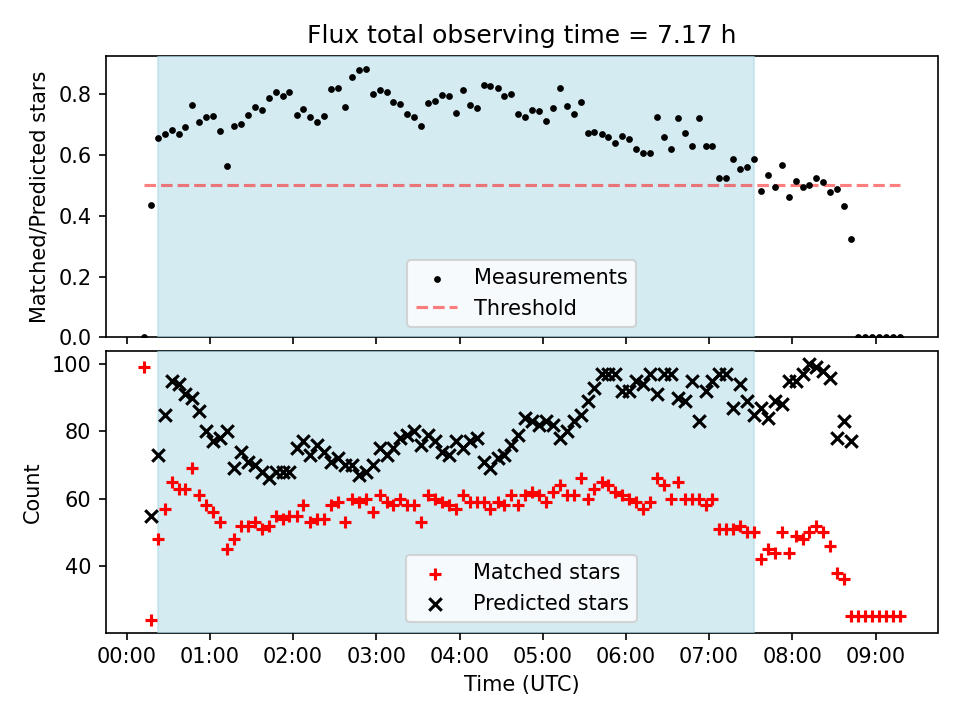 Flux total observing time = 7.17 h

Matched/Predicted stars

0.8
0.6
0.4
0.2
0.0

Measurements
Threshold

Count

100
80
60
40

Matched stars
Predicted stars

00:00 01:00 02:00 03:00 04:00 05:00 06:00 07:00 08:00 09:00

Time (UTC)